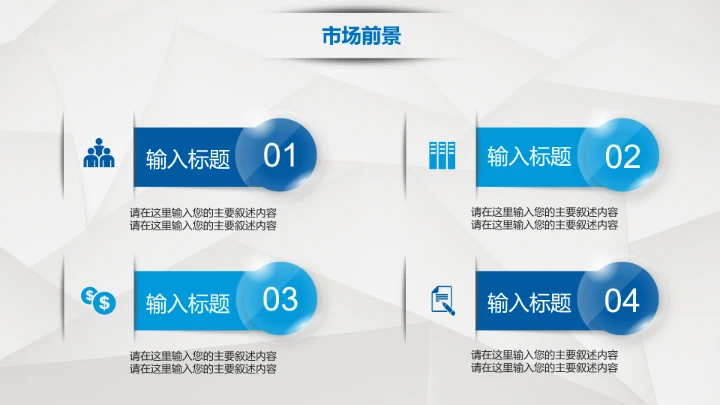 市场前景

输入标题 01

请在这里输入您的主要叙述内容
请在这里输入您的主要叙述内容

输入标题 02

请在这里输入您的主要叙述内容
请在这里输入您的主要叙述内容

输入标题 03

请在这里输入您的主要叙述内容
请在这里输入您的主要叙述内容

输入标题 04

请在这里输入您的主要叙述内容
请在这里输入您的主要叙述内容